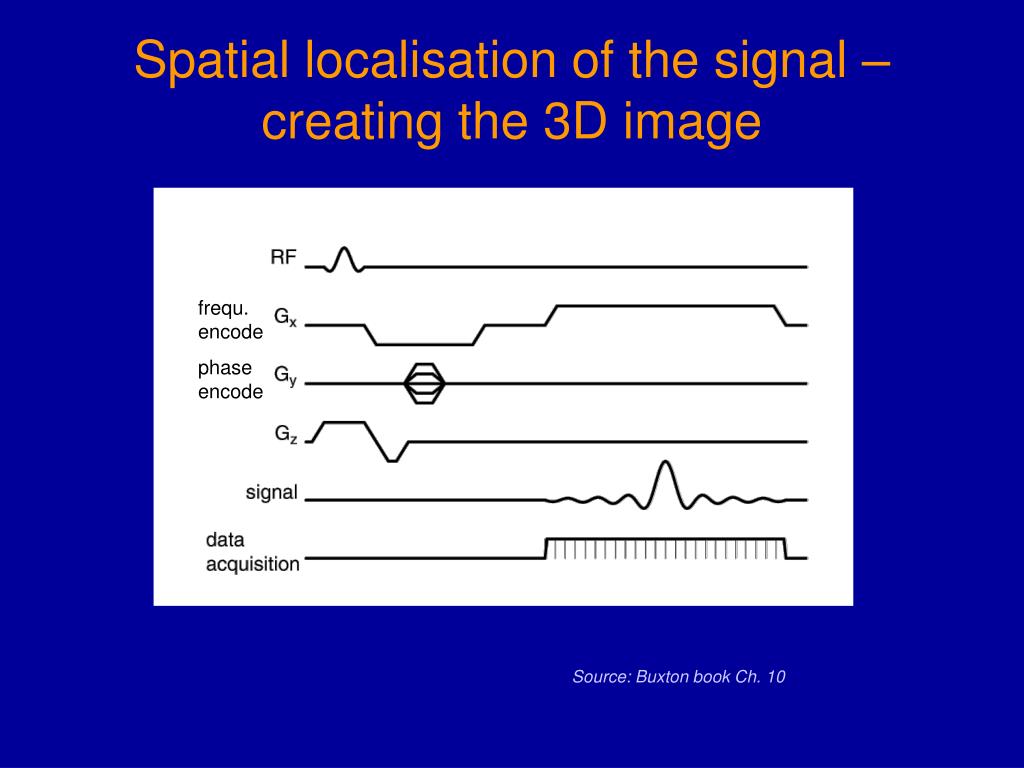 Spatial localisation of the signal – creating the 3D image

RF

frequ. encode

$G_x$

phase encode

$G_y$

$G_z$

signal

data acquisition

Source: Buxton book Ch. 10